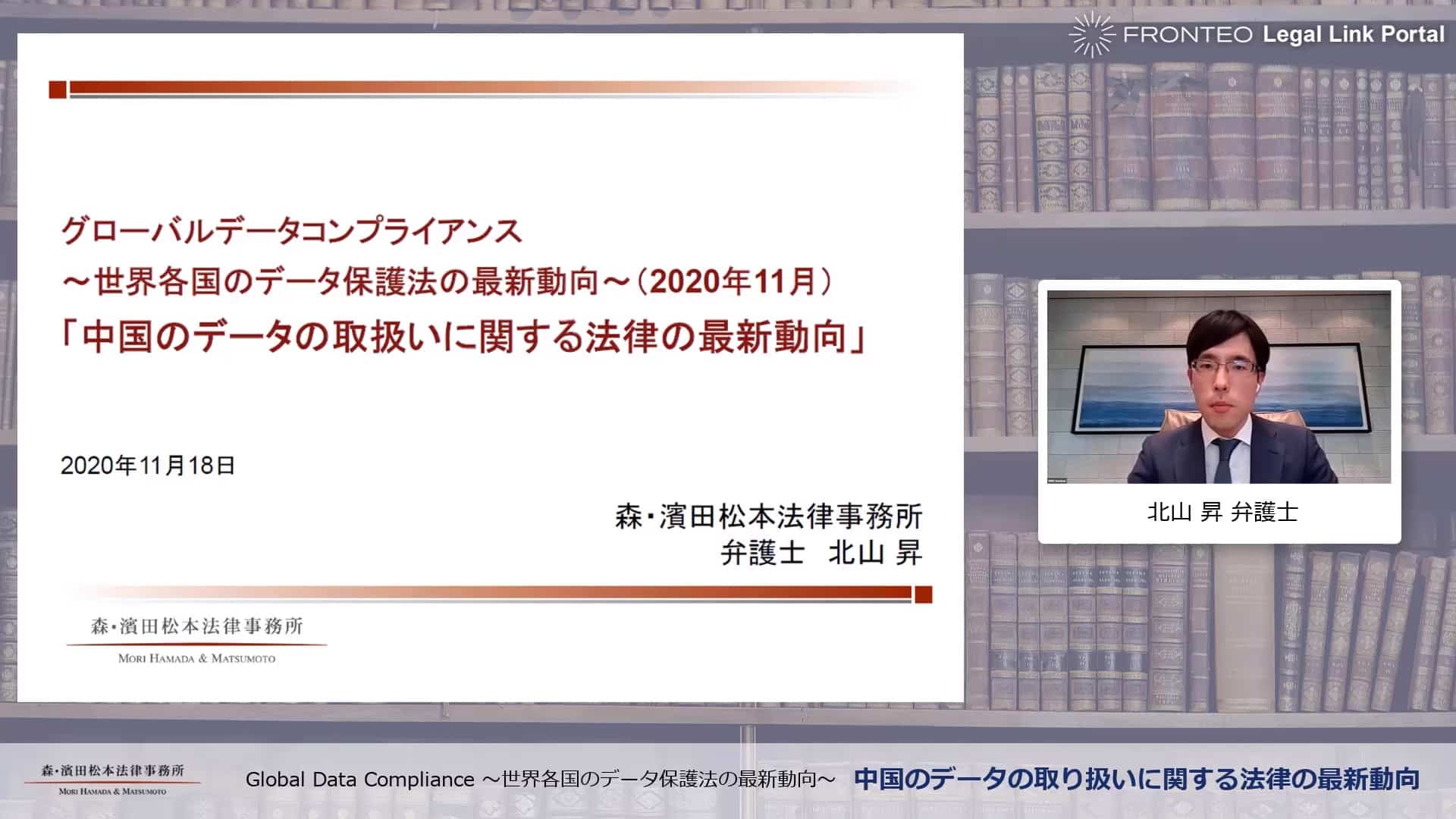 FRONTEO Legal Link Portal

グローバルデータコンプライアンス
～世界各国のデータ保護法の最新動向～（2020年11月）
「中国のデータの取扱いに関する法律の最新動向」

2020年11月18日

森・濱田松本法律事務所
弁護士　北山 昇

森・濱田松本法律事務所
MORI HAMADA & MATSUMOTO

北山 昇 弁護士

森・濱田松本法律事務所
MORI HAMADA & MATSUMOTO

Global Data Compliance ～世界各国のデータ保護法の最新動向～ 中国のデータの取り扱いに関する法律の最新動向